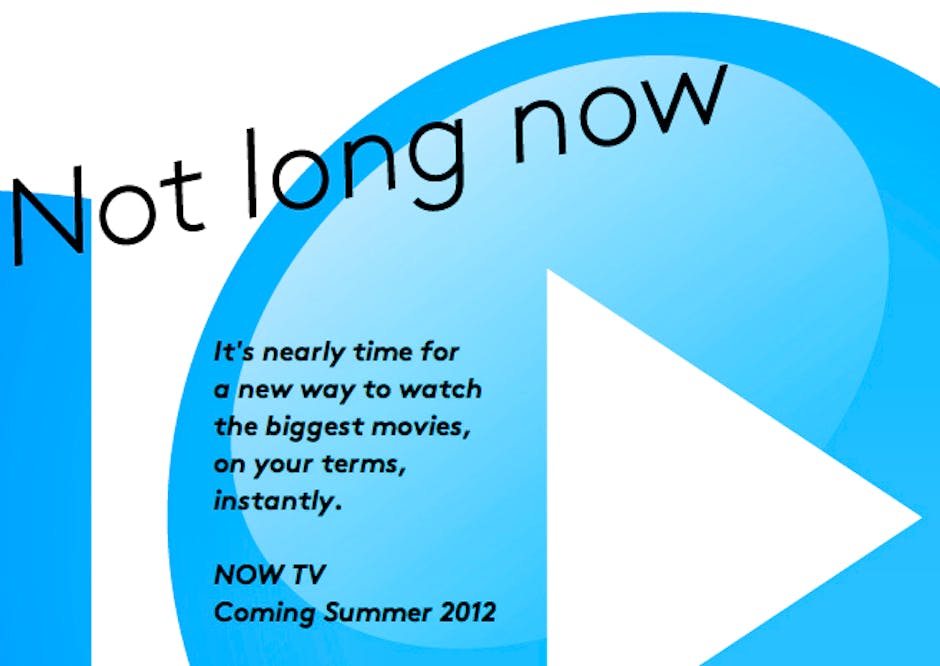 Not long now

It's nearly time for a new way to watch the biggest movies, on your terms, instantly.

NOW TV
Coming Summer 2012